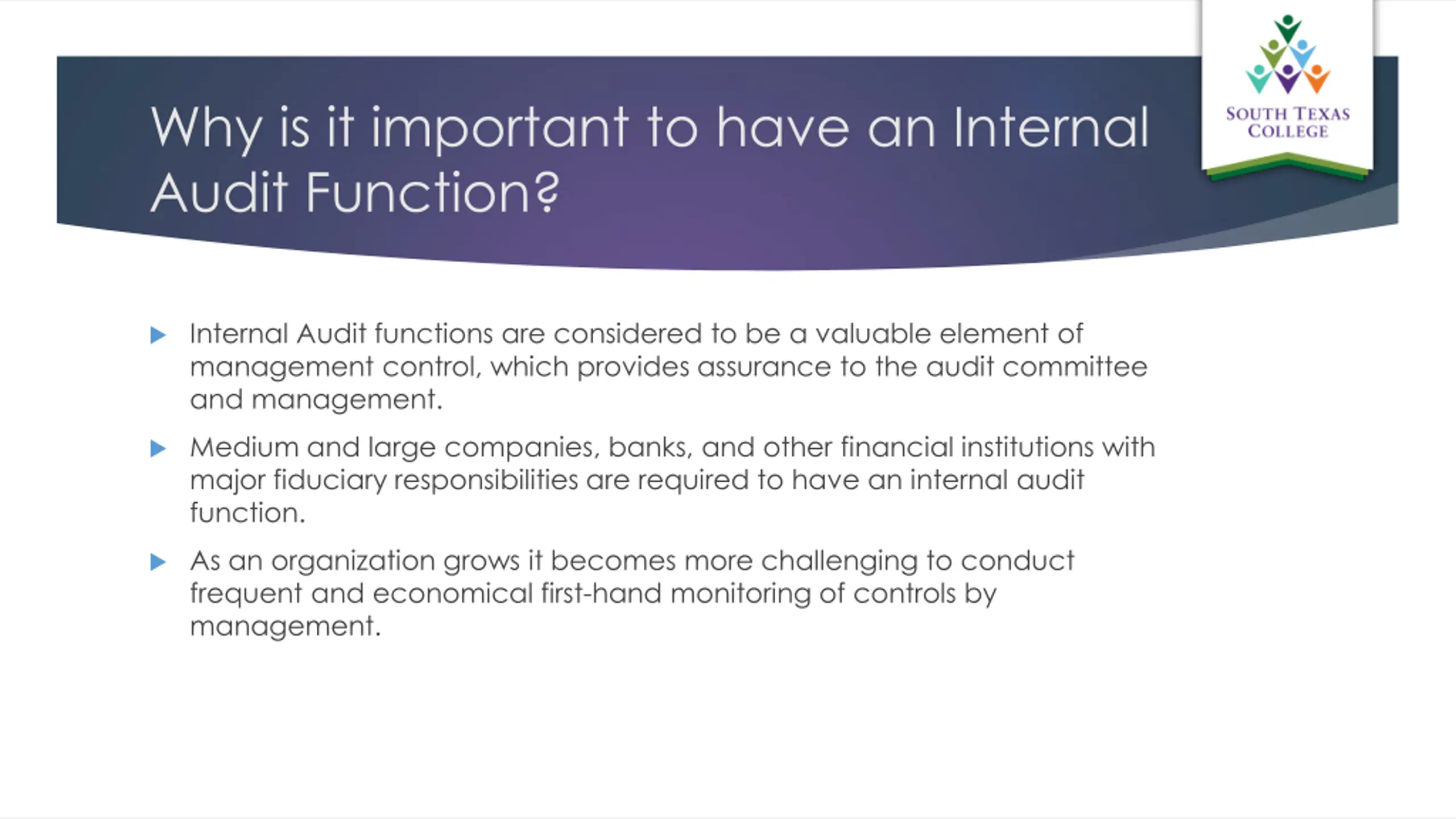 Why is it important to have an Internal Audit Function?

SOUTH TEXAS COLLEGE

Internal Audit functions are considered to be a valuable element of management control, which provides assurance to the audit committee and management.

Medium and large companies, banks, and other financial institutions with major fiduciary responsibilities are required to have an internal audit function.

As an organization grows it becomes more challenging to conduct frequent and economical first-hand monitoring of controls by management.